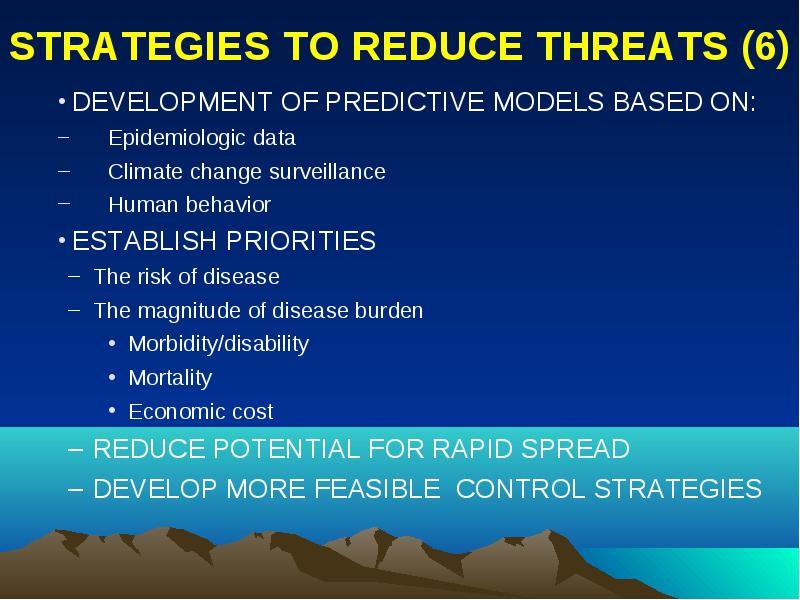 STRATEGIES TO REDUCE THREATS (6)

• DEVELOPMENT OF PREDICTIVE MODELS BASED ON:
– Epidemiologic data
– Climate change surveillance
– Human behavior
• ESTABLISH PRIORITIES
– The risk of disease
– The magnitude of disease burden
• Morbidity/disability
• Mortality
• Economic cost
– REDUCE POTENTIAL FOR RAPID SPREAD
– DEVELOP MORE FEASIBLE CONTROL STRATEGIES